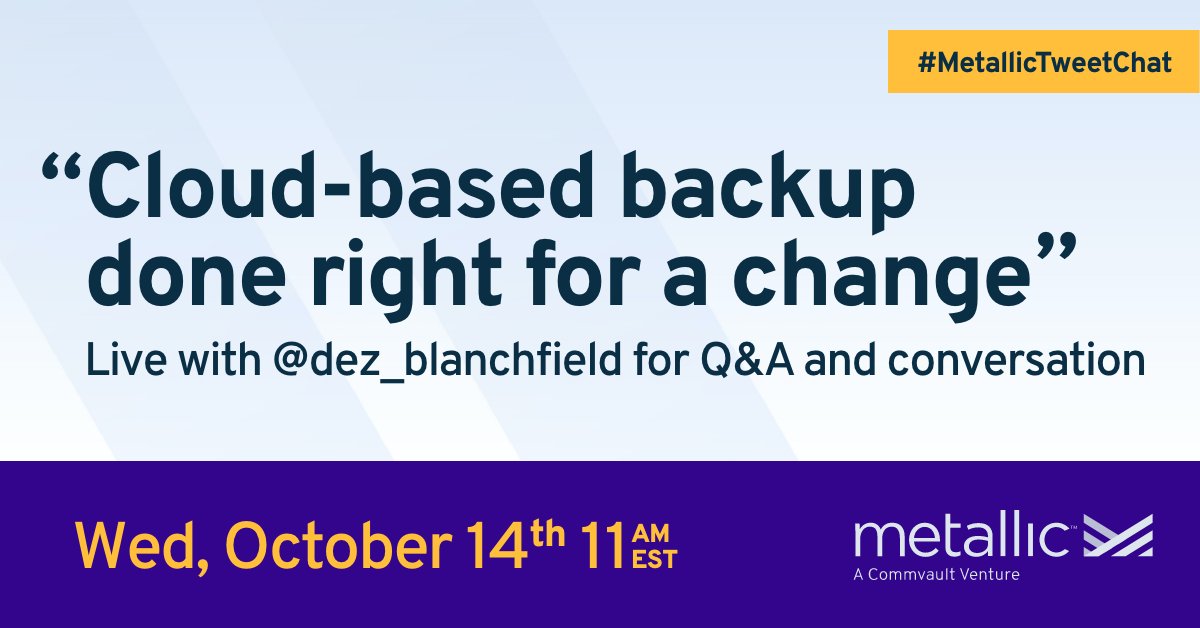 #MetallicTweetChat

“Cloud-based backup done right for a change”

Live with @dez_blanchfield for Q&A and conversation

Wed, October 14th 11 AM EST

metallic™

A Commvault Venture